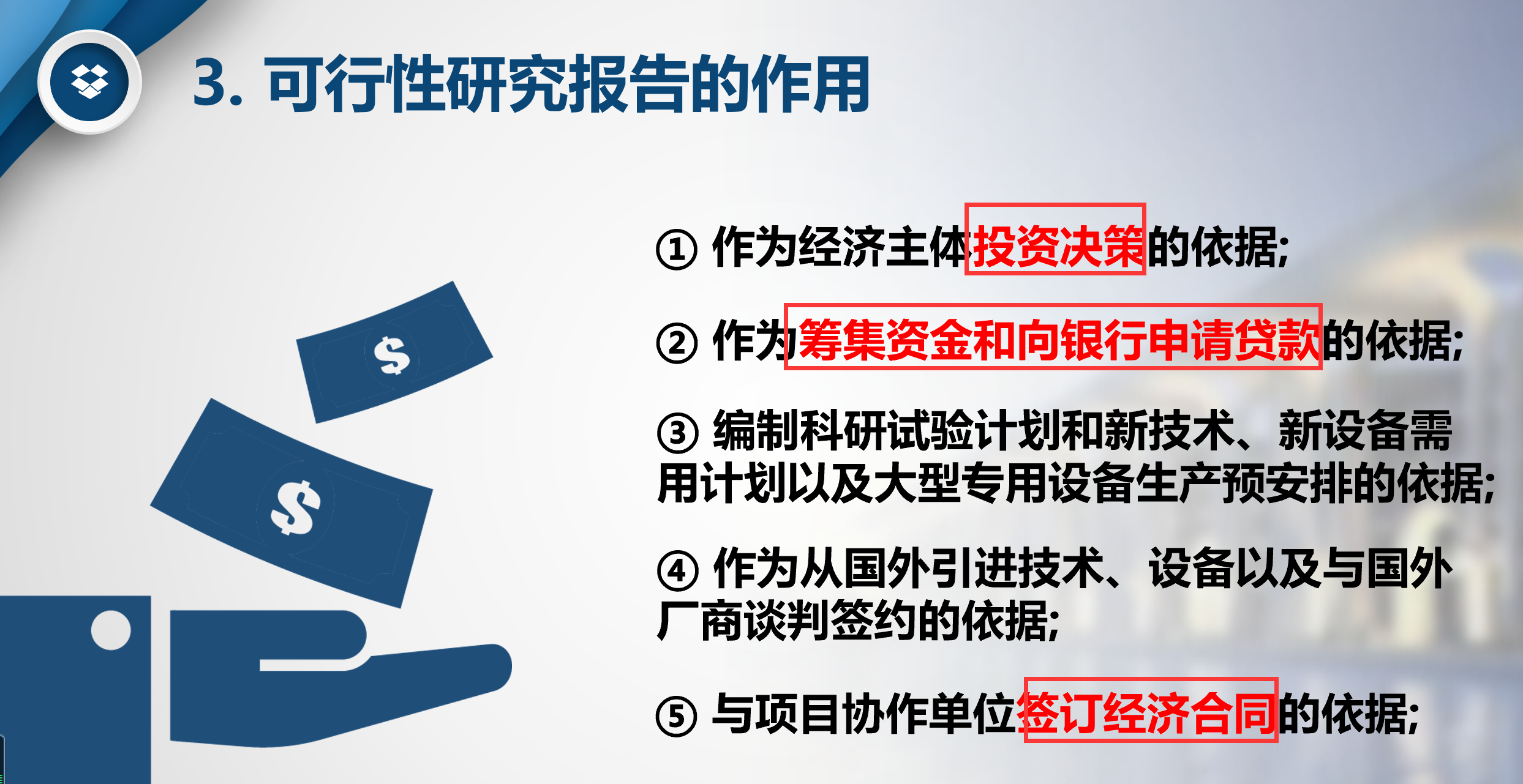 3. 可行性研究报告的作用

$ $

① 作为经济主体投资决策的依据;

② 作为筹集资金和向银行申请贷款的依据;

③ 编制科研试验计划和新技术、新设备需用计划以及大型专用设备生产预安排的依据;

④ 作为从国外引进技术、设备以及与国外厂商谈判签约的依据;

⑤ 与项目协作单位签订经济合同的依据;